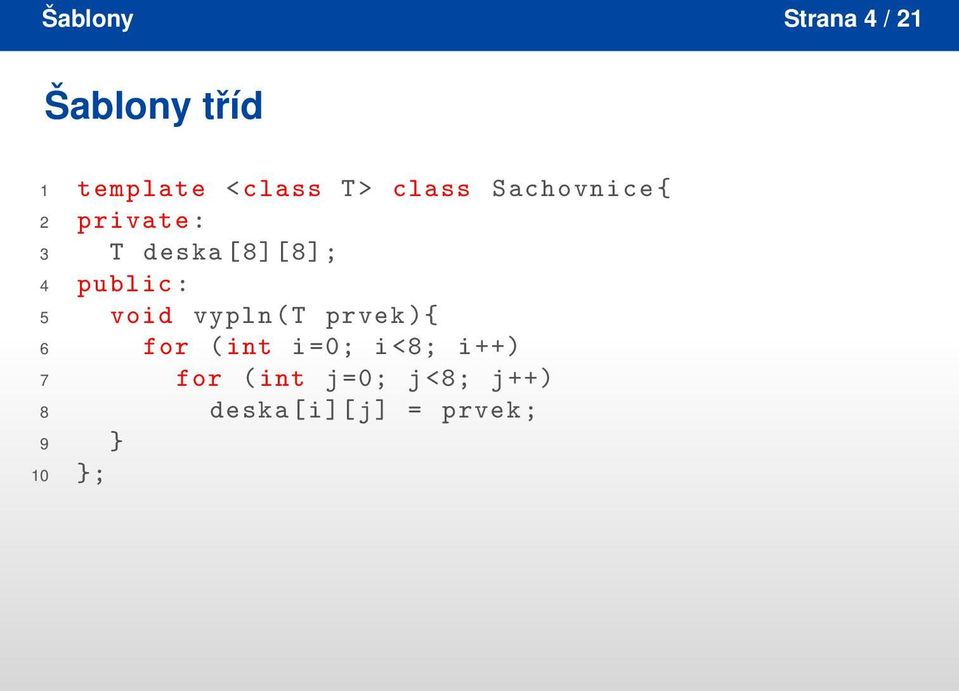 Šablony

Strana 4 / 21

Šablony tříd

1 template <class T> class Sachovnice{
2 private:
3   T deska[8][8];
4 public:
5   void vypln(T prvek){
6     for (int i=0; i<8; i++)
7       for (int j=0; j<8; j++)
8         deska[i][j] = prvek;
9   }
10 };